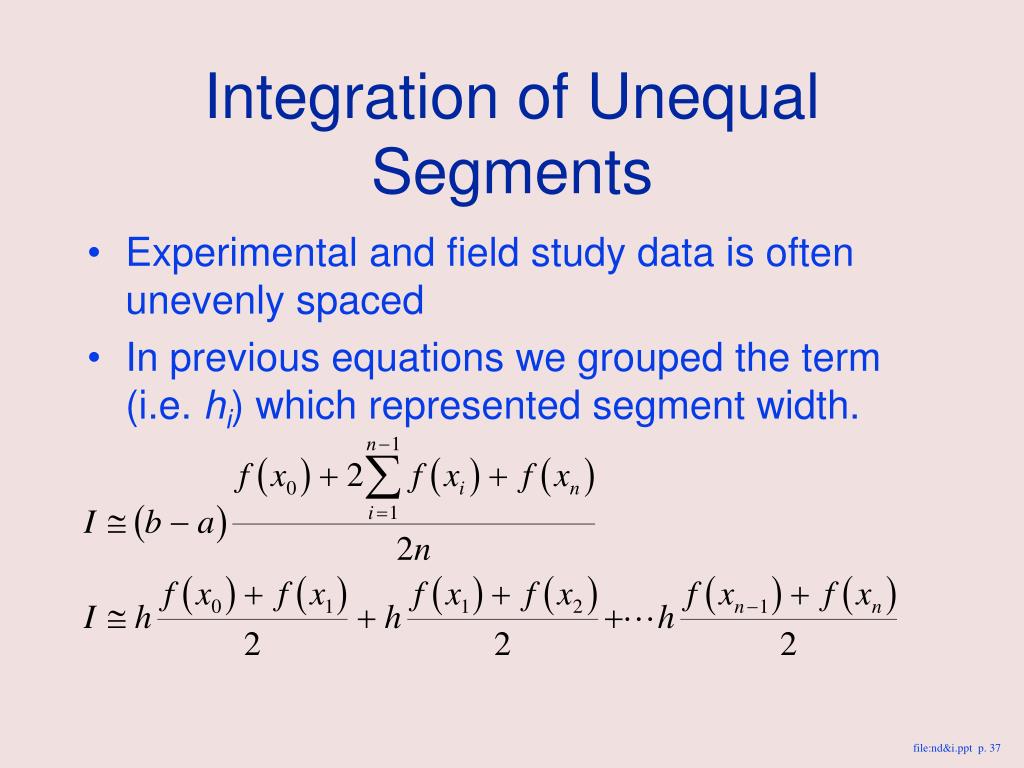 Integration of Unequal Segments

• Experimental and field study data is often unevenly spaced
• In previous equations we grouped the term (i.e. $h_i$) which represented segment width.

$I \cong (b-a)\frac{f(x_0)+2\sum_{i=1}^{n-1} f(x_i)+f(x_n)}{2n}$

$I \cong h\frac{f(x_0)+f(x_1)}{2}+h\frac{f(x_1)+f(x_2)}{2}+\cdots h\frac{f(x_{n-1})+f(x_n)}{2}$

file:nd&i.ppt p. 37